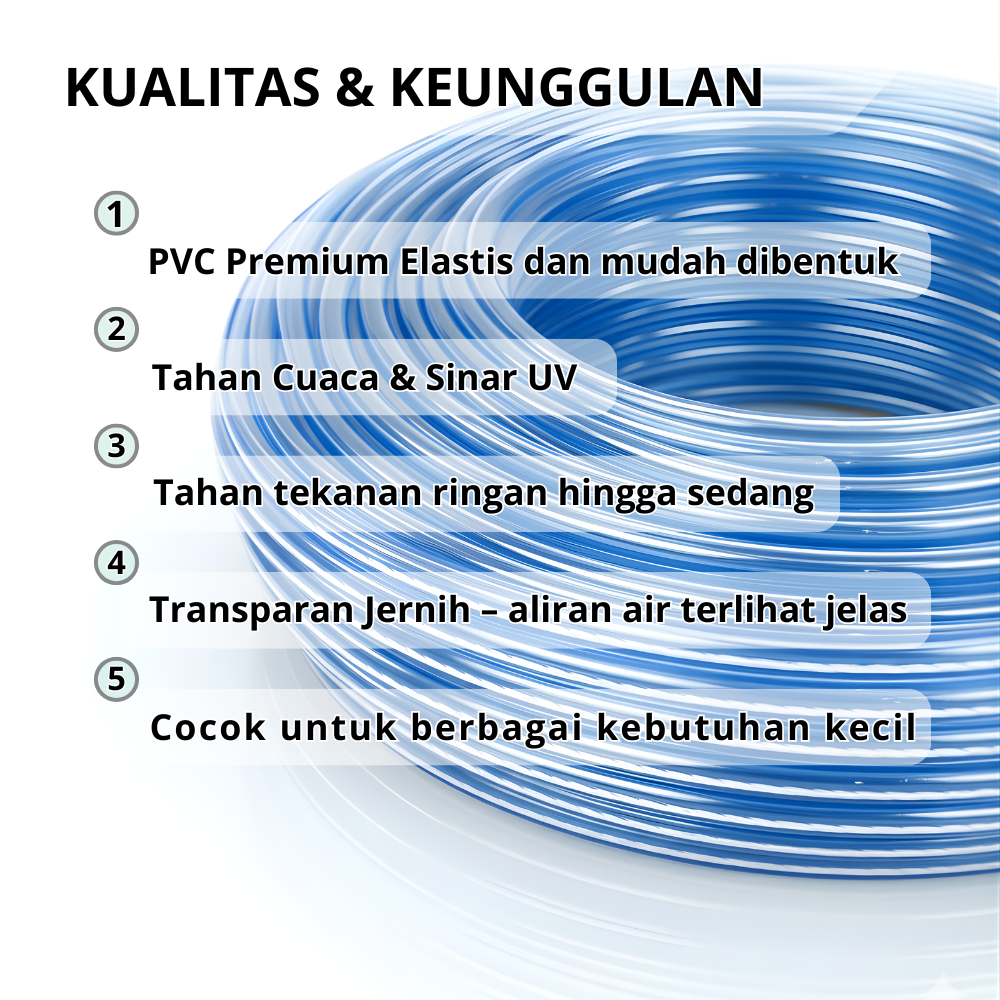 KUALITAS & KEUNGGULAN

1
PVC Premium Elastis dan mudah dibentuk

2
Tahan Cuaca & Sinar UV

3
Tahan tekanan ringan hingga sedang

4
Transparan Jernih – aliran air terlihat jelas

5
Cocok untuk berbagai kebutuhan kecil